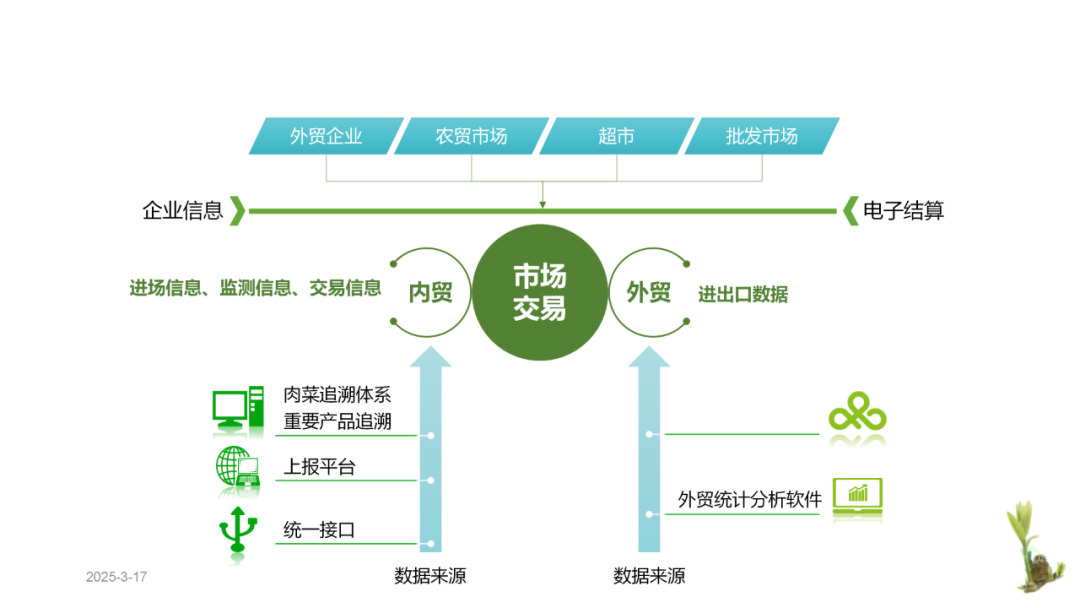 外贸企业
农贸市场
超市
批发市场

企业信息
电子结算

进场信息、监测信息、交易信息
内贸
市场交易
外贸
进出口数据

肉菜追溯体系
重要产品追溯
上报平台
统一接口

外贸统计分析软件

2025-3-17
数据来源
数据来源